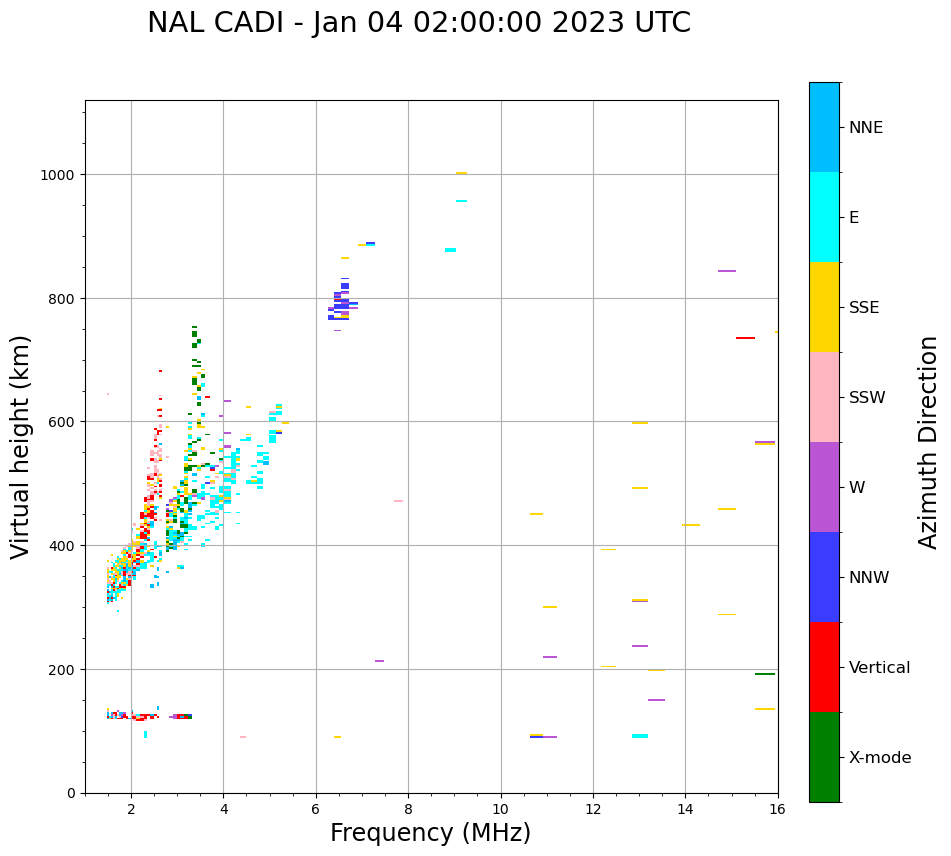 NAL CADI - Jan 04 02:00:00 2023 UTC

Virtual height (km)

1000
800
600
400
200
0

2
4
6
8
10
12
14
16

Frequency (MHz)

NNE
E
SSE
SSW
W
NNW
Vertical
X-mode

Azimuth Direction